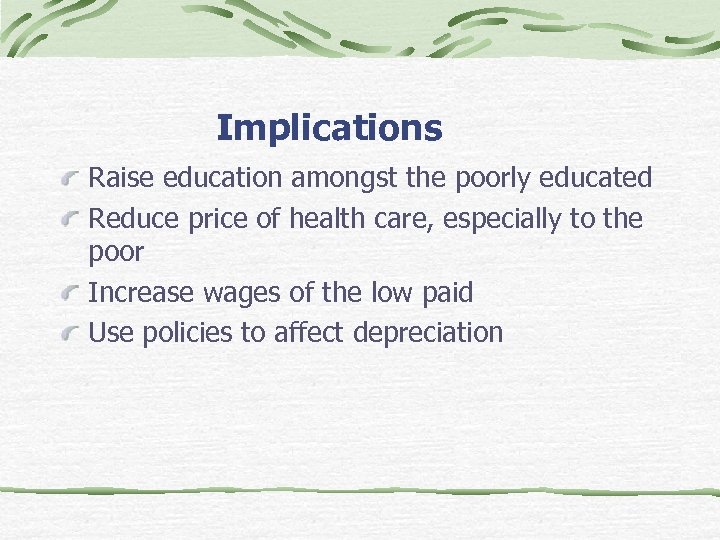 Implications

Raise education amongst the poorly educated

Reduce price of health care, especially to the poor

Increase wages of the low paid

Use policies to affect depreciation